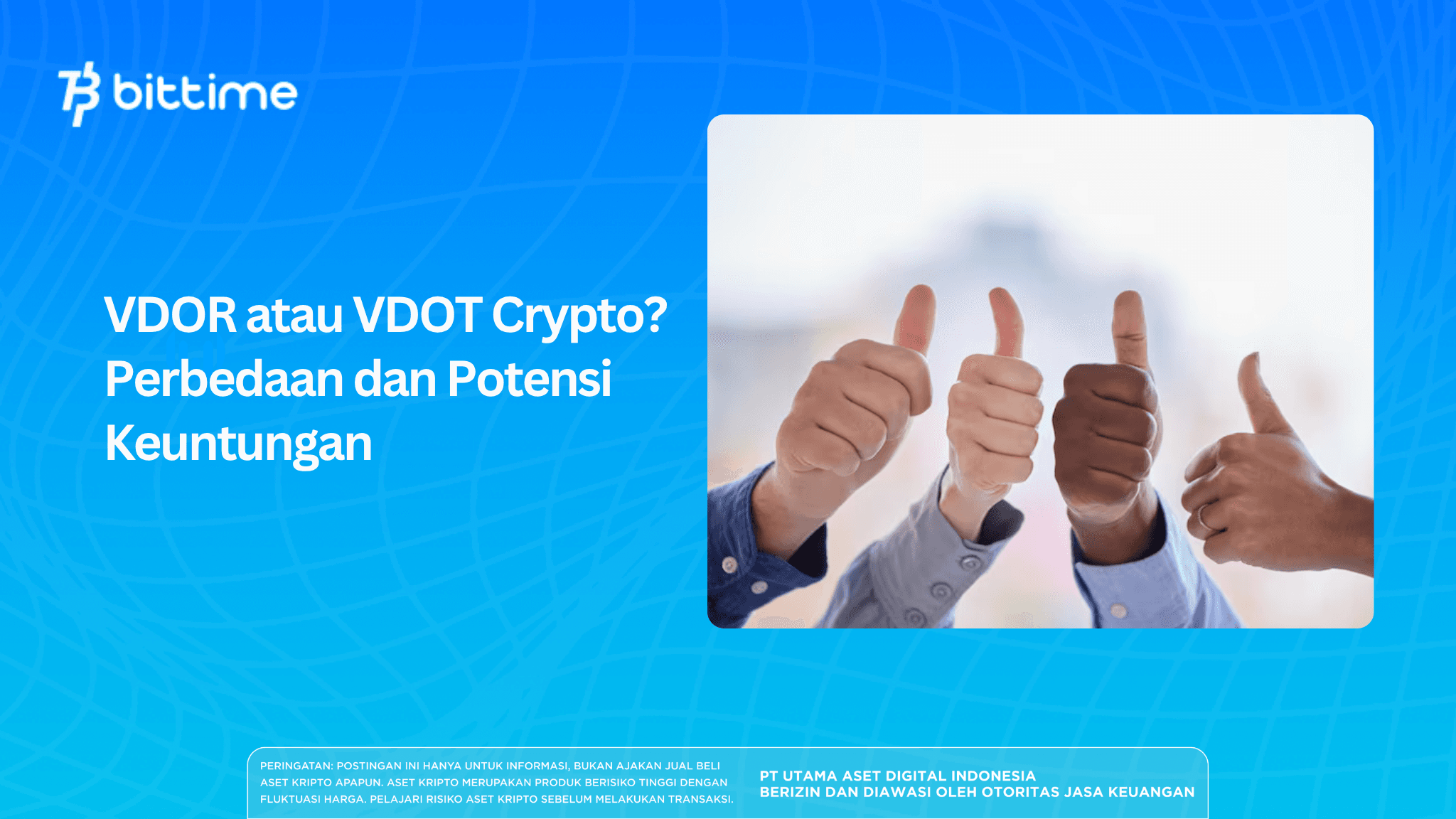 bittime

VDOR atau VDOT Crypto? Perbedaan dan Potensi Keuntungan

PERINGATAN: POSTINGAN INI HANYA UNTUK INFORMASI, BUKAN AJAKAN JUAL BELI ASET KRIPTO APAPUN. ASET KRIPTO MERUPAKAN PRODUK BERISIKO TINGGI DENGAN FLUKTUASI HARGA. PELAJARI RISIKO ASET KRIPTO SEBELUM MELAKUKAN TRANSAKSI.

PT UTAMA ASET DIGITAL INDONESIA
BERIZIN DAN DIAWASI OLEH OTORITAS JASA KEUANGAN